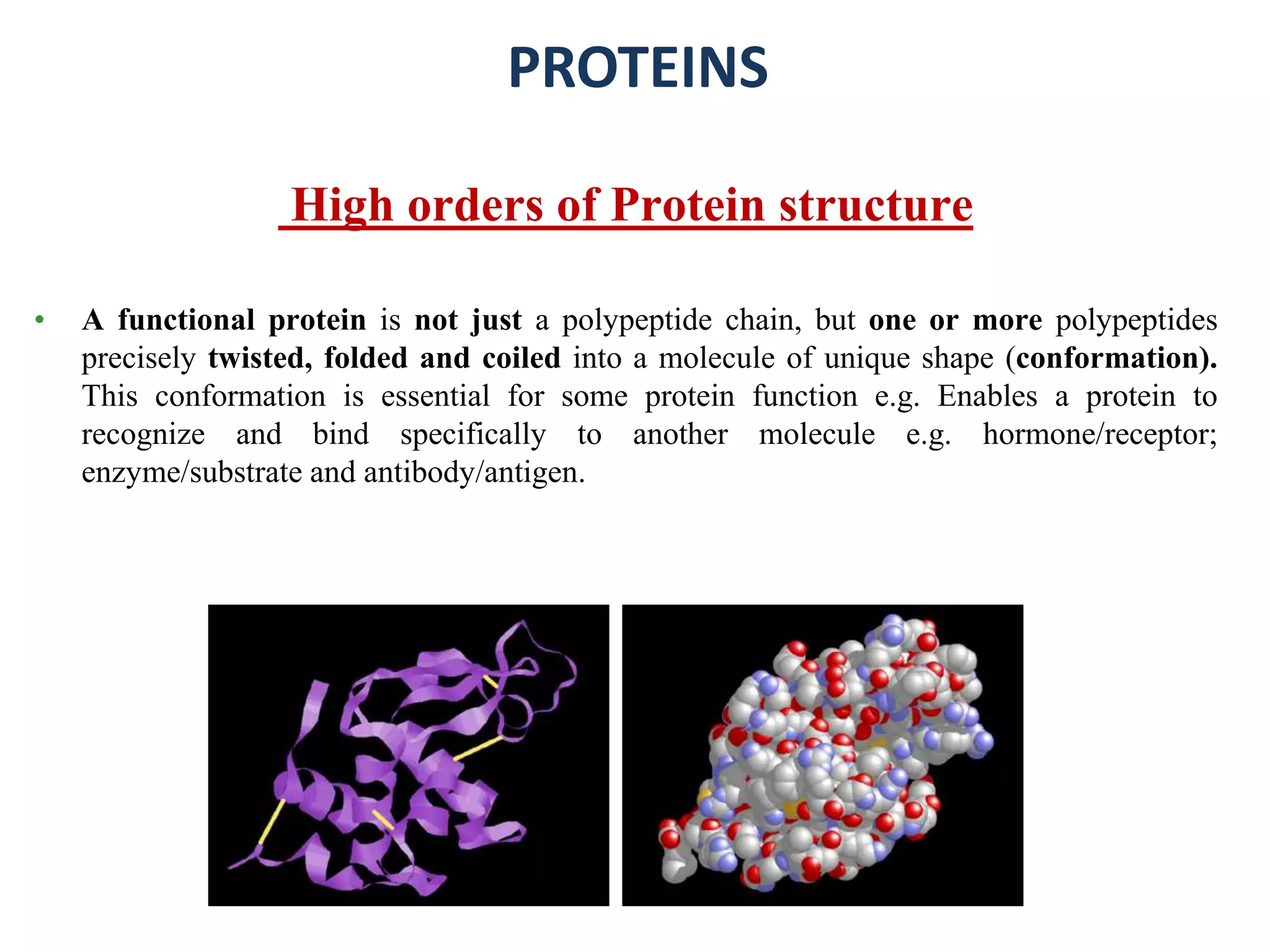 PROTEINS

High orders of Protein structure

• A functional protein is not just a polypeptide chain, but one or more polypeptides precisely twisted, folded and coiled into a molecule of unique shape (conformation). This conformation is essential for some protein function e.g. Enables a protein to recognize and bind specifically to another molecule e.g. hormone/receptor; enzyme/substrate and antibody/antigen.